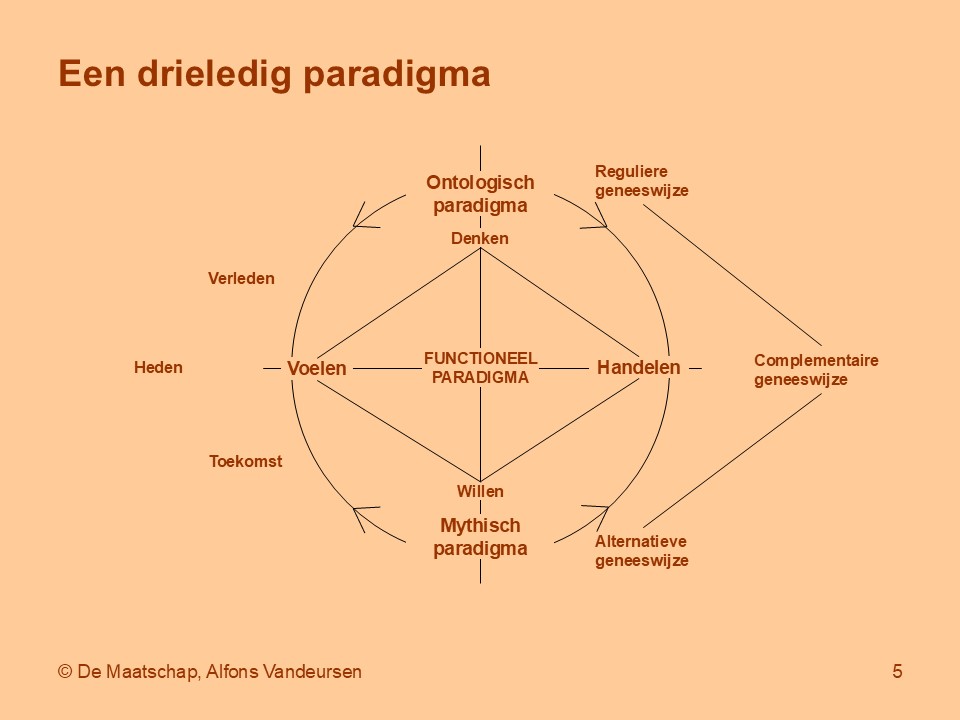 Een drieledig paradigma

Ontologisch paradigma

Reguliere geneeswijze

Denken

Verleden

Heden

Voelen

FUNCTIONEEL PARADIGMA

Handelen

Complementaire geneeswijze

Toekomst

Willen

Mythisch paradigma

Alternatieve geneeswijze

© De Maatschap, Alfons Vandeursen

5